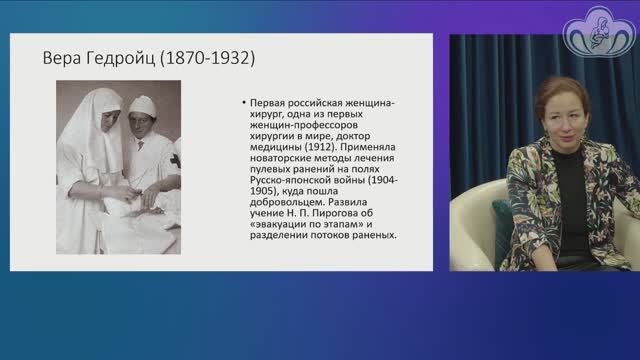 Вера Гедройц (1870-1932)

• Первая российская женщина-хирург, одна из первых женщин-профессоров хирургии в мире, доктор медицины (1912). Применяла новаторские методы лечения пулевых ранений на полях Русско-японской войны (1904-1905), куда пошла добровольцем. Развила учение Н. П. Пирогова об «эвакуации по этапам» и разделении потоков раненых.